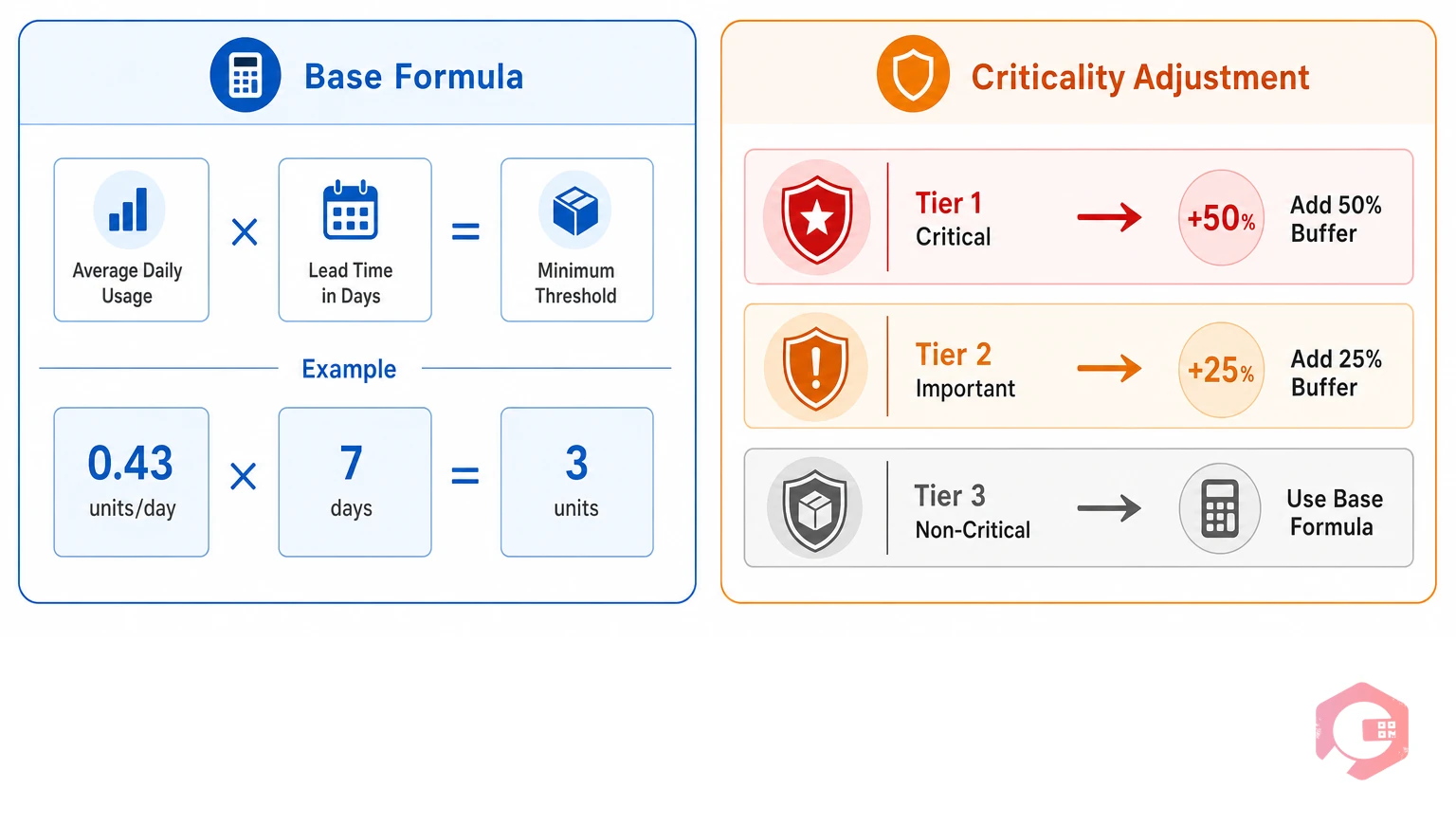 Base Formula

Average Daily Usage × Lead Time in Days = Minimum Threshold

Example

0.43 units/day × 7 days = 3 units

Criticality Adjustment

Tier 1 Critical → +50% Add 50% Buffer

Tier 2 Important → +25% Add 25% Buffer

Tier 3 Non-Critical → Use Base Formula